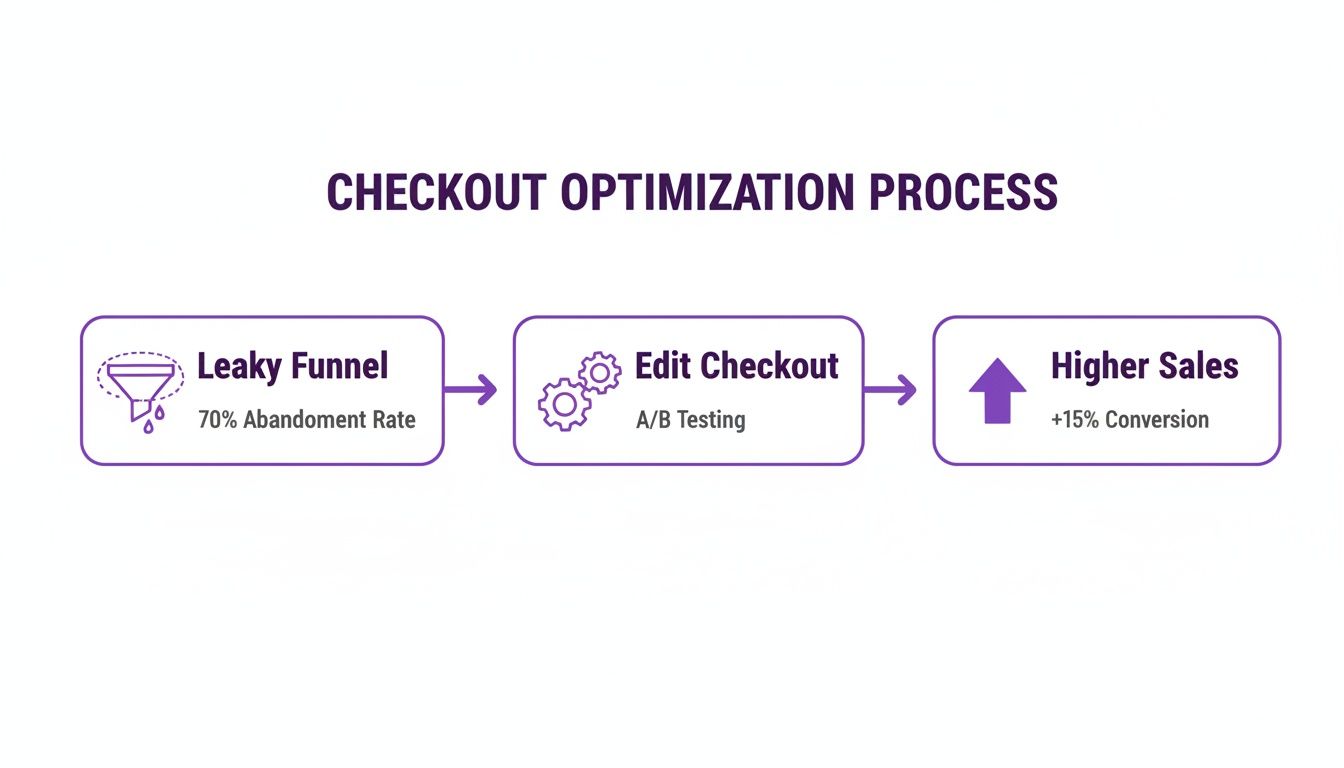 CHECKOUT OPTIMIZATION PROCESS

Leaky Funnel
70% Abandonment Rate

Edit Checkout
A/B Testing

Higher Sales
+15% Conversion